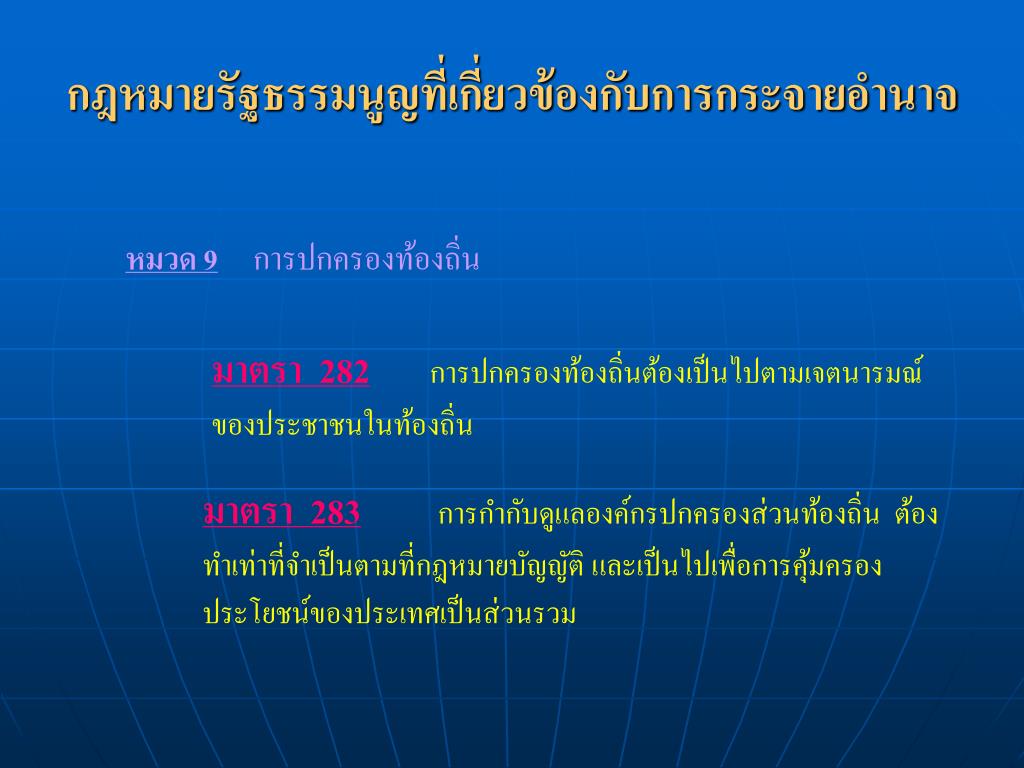 กฎหมายรัฐธรรมนูญที่เกี่ยวข้องกับการกระจายอำนาจ

หมวด 9 การปกครองท้องถิ่น

มาตรา 282 การปกครองท้องถิ่นต้องเป็นไปตามเจตนารมณ์ของประชาชนในท้องถิ่น

มาตรา 283 การกำกับดูแลองค์กรปกครองส่วนท้องถิ่น ต้องทำเท่าที่จำเป็นตามที่กฎหมายบัญญัติ และเป็นไปเพื่อการคุ้มครองประโยชน์ของประเทศเป็นส่วนรวม